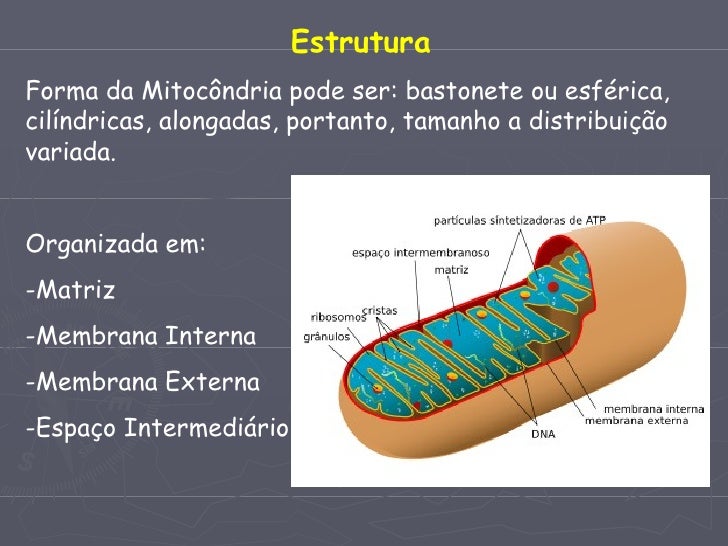 Estrutura

Forma da Mitocôndria pode ser: bastonete ou esférica, cilíndricas, alongadas, portanto, tamanho a distribuição variada.

Organizada em:

-Matriz

-Membrana Interna

-Membrana Externa

-Espaço Intermediário

partículas sintetizadoras de ATP
espaço intermembranoso
matriz
cristas
ribosomos
grânulos
membrana interna
membrana externa
DNA